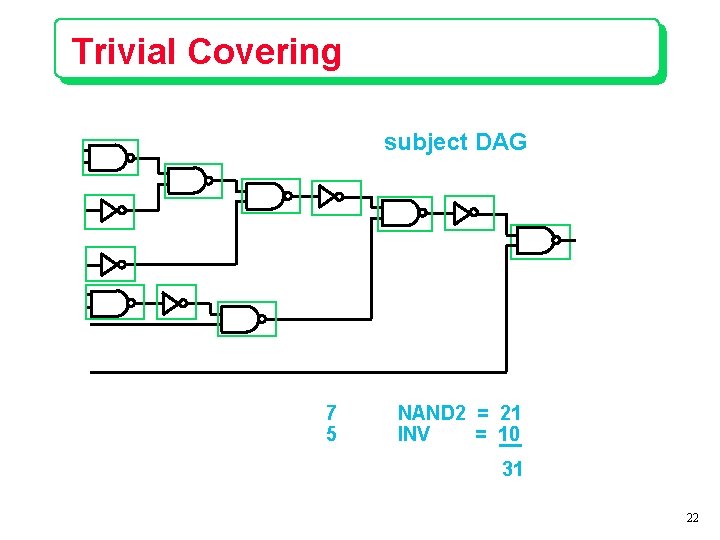 Trivial Covering

subject DAG

7 NAND2 = 21
5 INV = 10

31

22